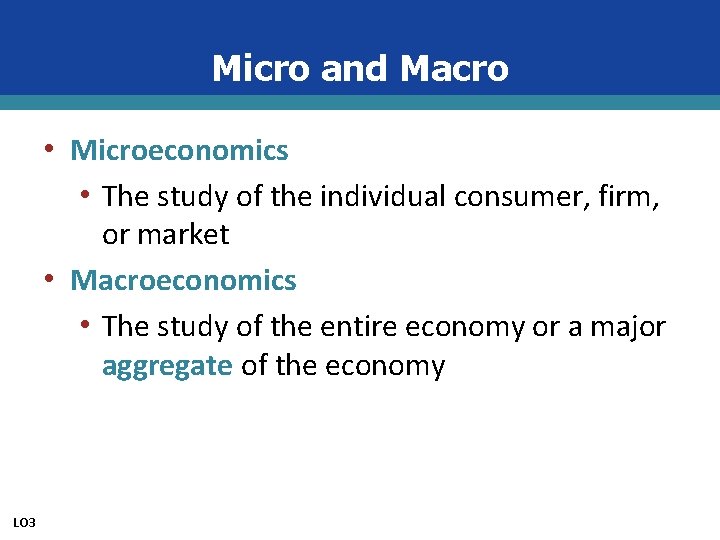 Micro and Macro

• Microeconomics
  • The study of the individual consumer, firm, or market
• Macroeconomics
  • The study of the entire economy or a major aggregate of the economy

LO3